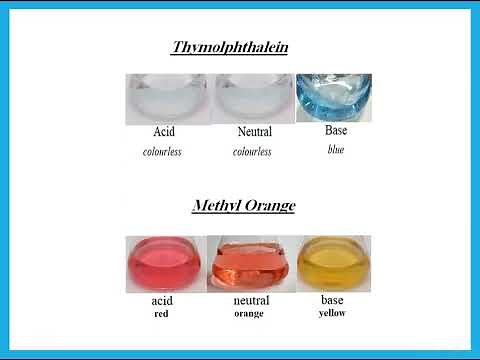 Thymolphthalein

Acid
colourless

Neutral
colourless

Base
blue

Methyl Orange

acid
red

neutral
orange

base
yellow